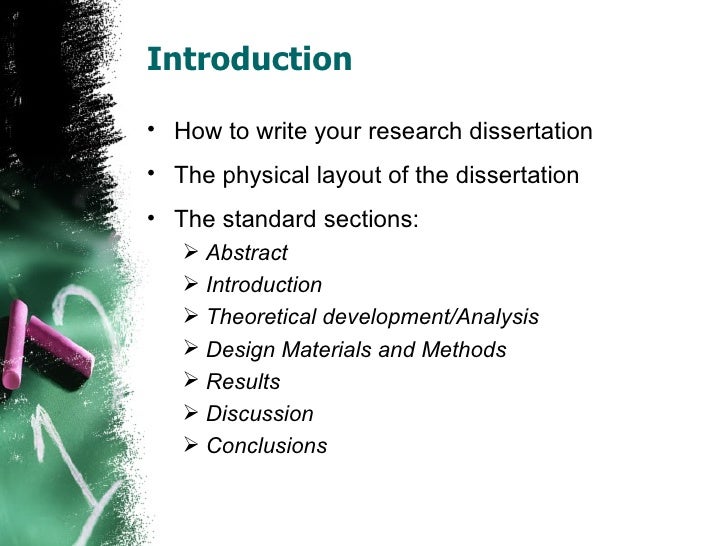 Introduction

• How to write your research dissertation
• The physical layout of the dissertation
• The standard sections:
➢ Abstract
➢ Introduction
➢ Theoretical development/Analysis
➢ Design Materials and Methods
➢ Results
➢ Discussion
➢ Conclusions